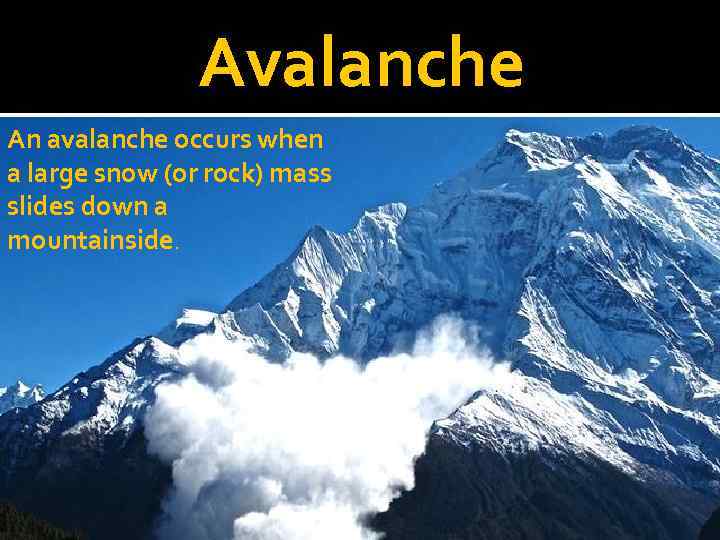 Avalanche

An avalanche occurs when a large snow (or rock) mass slides down a mountainside.